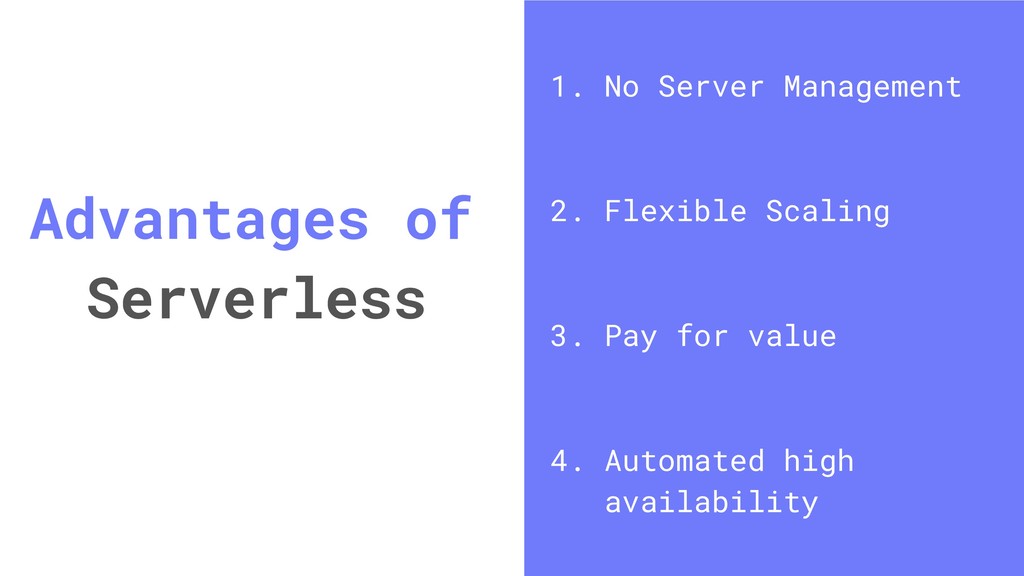 Advantages of Serverless

1. No Server Management

2. Flexible Scaling

3. Pay for value

4. Automated high availability